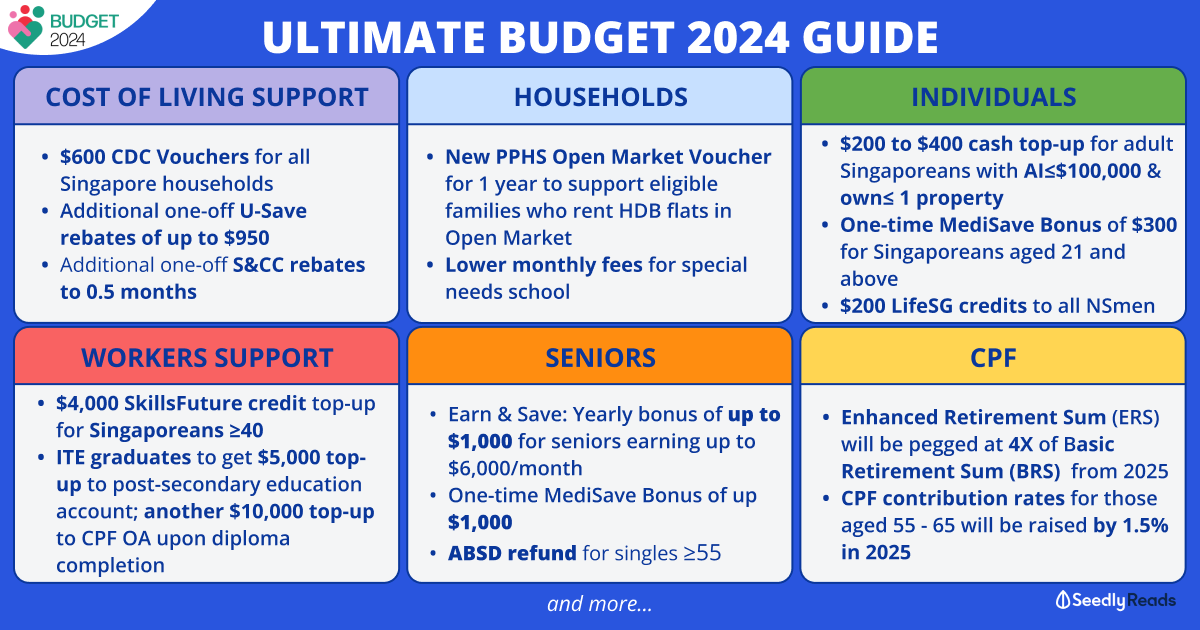 BUDGET 2024

ULTIMATE BUDGET 2024 GUIDE

COST OF LIVING SUPPORT

- $600 CDC Vouchers for all Singapore households
- Additional one-off U-Save rebates of up to $950
- Additional one-off S&CC rebates to 0.5 months

HOUSEHOLDS

- New PPHS Open Market Voucher for 1 year to support eligible families who rent HDB flats in Open Market
- Lower monthly fees for special needs school

INDIVIDUALS

- $200 to $400 cash top-up for adult Singaporeans with AI≤$100,000 & own≤ 1 property
- One-time MediSave Bonus of $300 for Singaporeans aged 21 and above
- $200 LifeSG credits to all NSmen

WORKERS SUPPORT

- $4,000 SkillsFuture credit top-up for Singaporeans ≥40
- ITE graduates to get $5,000 top-up to post-secondary education account; another $10,000 top-up to CPF OA upon diploma completion

SENIORS

- Earn & Save: Yearly bonus of up to $1,000 for seniors earning up to $6,000/month
- One-time MediSave Bonus of up $1,000
- ABSD refund for singles ≥55

CPF

- Enhanced Retirement Sum (ERS) will be pegged at 4X of Basic Retirement Sum (BRS) from 2025
- CPF contribution rates for those aged 55 - 65 will be raised by 1.5% in 2025

and more...

Seedly Reads